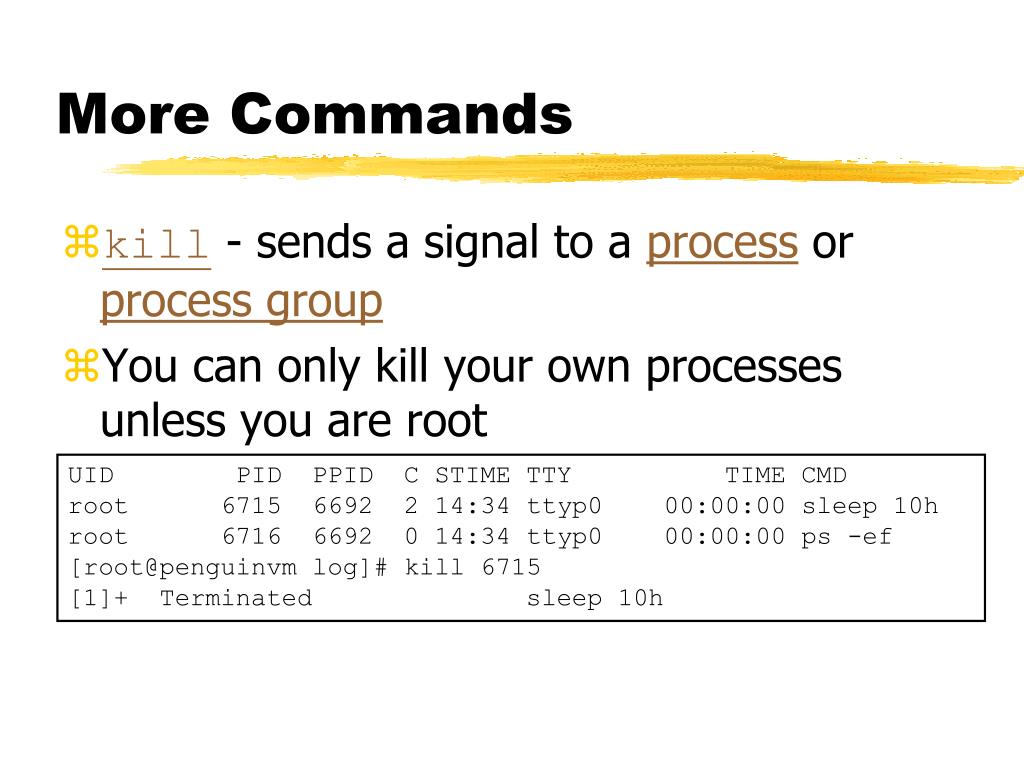 More Commands

⌘kill - sends a signal to a process or process group

⌘You can only kill your own processes unless you are root

UID        PID  PPID  C STIME TTY          TIME CMD
root      6715  6692  2 14:34 ttyp0    00:00:00 sleep 10h
root      6716  6692  0 14:34 ttyp0    00:00:00 ps -ef
[root@penguinvm log]# kill 6715
[1]+  Terminated              sleep 10h